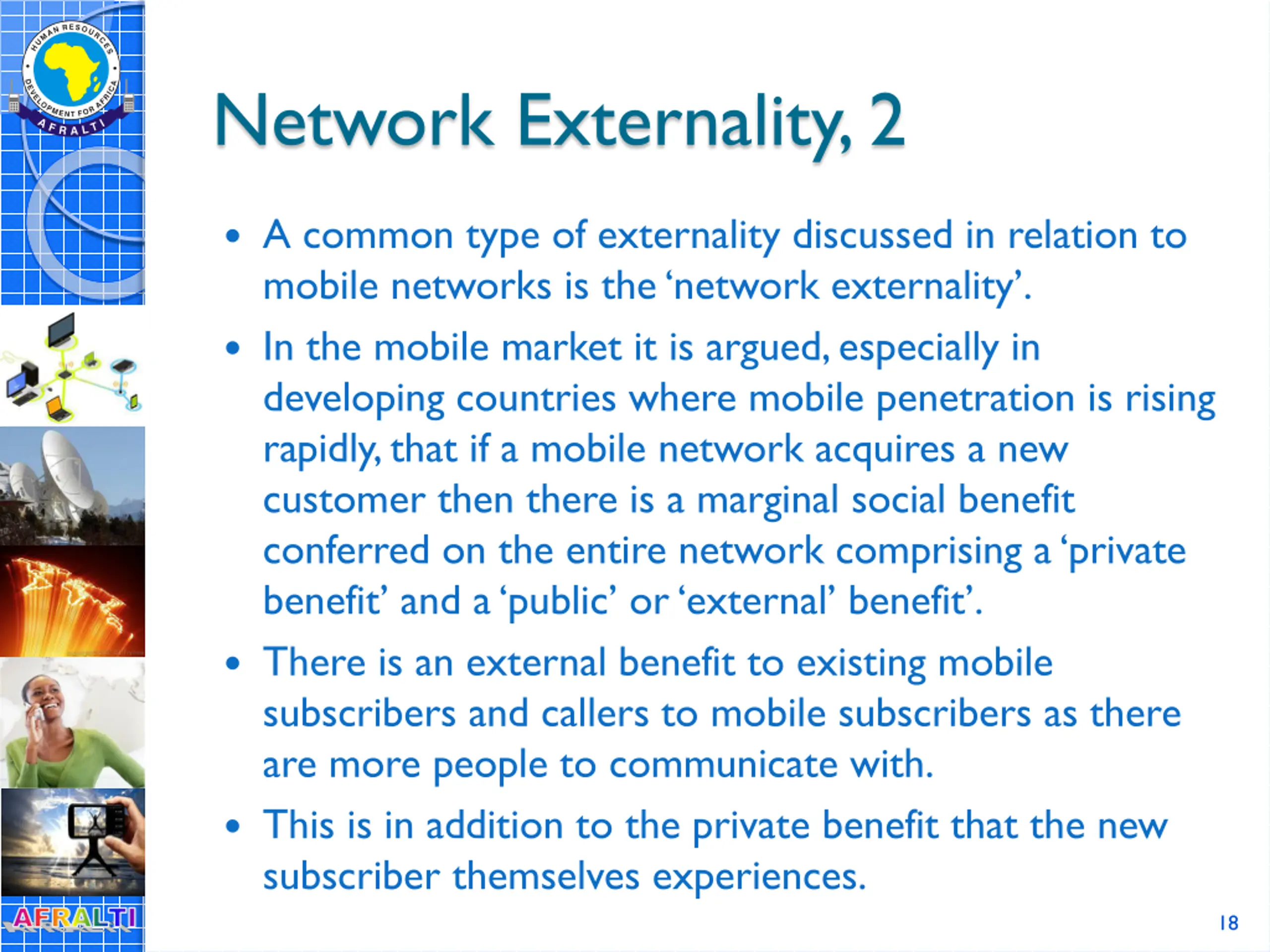 HUMAN RESOURCES DEVELOPMENT FOR AFRICA
AFRALTI

Network Externality, 2

• A common type of externality discussed in relation to mobile networks is the ‘network externality’.

• In the mobile market it is argued, especially in developing countries where mobile penetration is rising rapidly, that if a mobile network acquires a new customer then there is a marginal social benefit conferred on the entire network comprising a ‘private benefit’ and a ‘public’ or ‘external’ benefit’.

• There is an external benefit to existing mobile subscribers and callers to mobile subscribers as there are more people to communicate with.

• This is in addition to the private benefit that the new subscriber themselves experiences.

AFRALTI

18